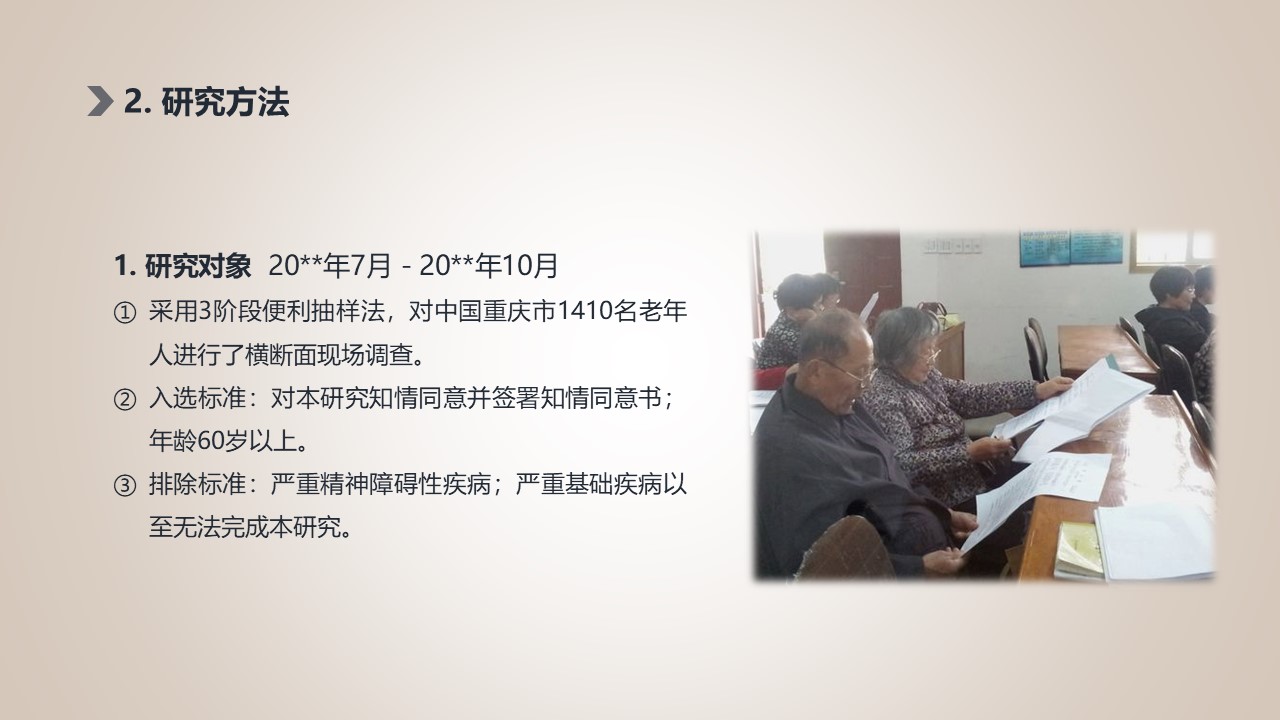 2. 研究方法

1. 研究对象 20**年7月 - 20**年10月

① 采用3阶段便利抽样法，对中国重庆市1410名老年人进行了横断面现场调查。

② 入选标准：对本研究知情同意并签署知情同意书；年龄60岁以上。

③ 排除标准：严重精神障碍性疾病；严重基础疾病以至无法完成本研究。